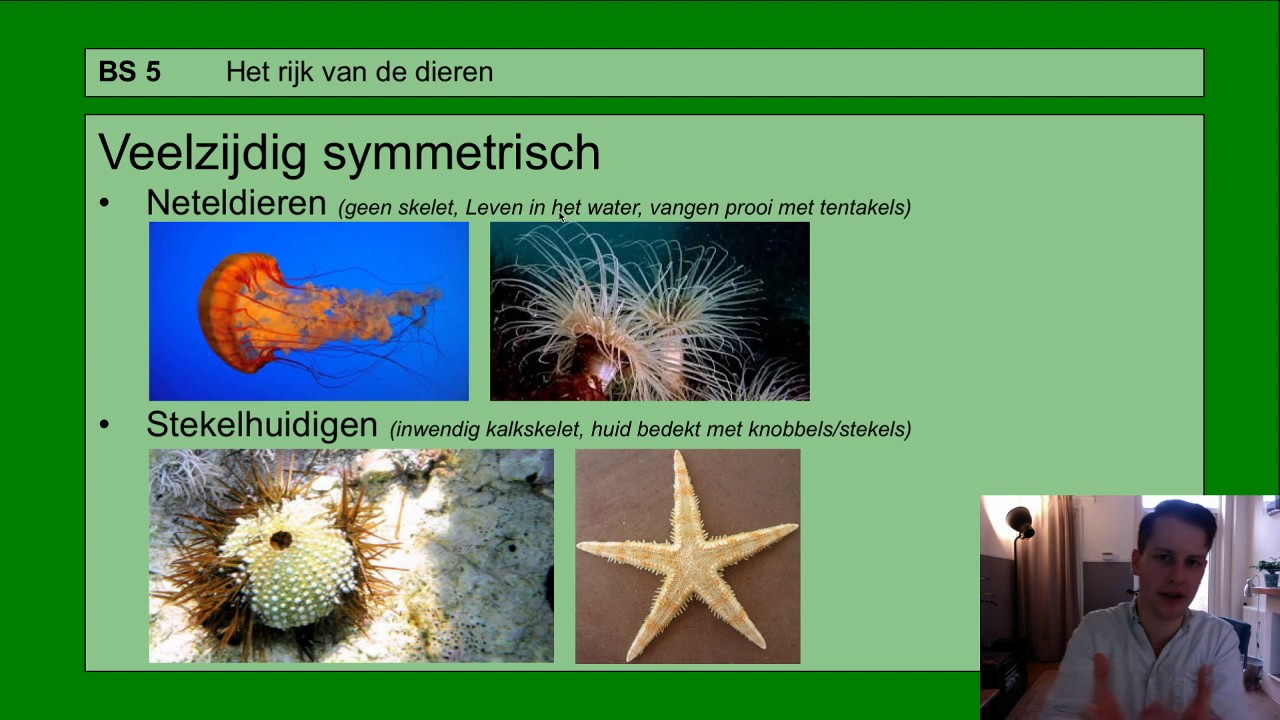 BS 5 Het rijk van de dieren

Veelzijdig symmetrisch

• Neteldieren (geen skelet, Leven in het water, vangen prooi met tentakels)

• Stekelhuidigen (inwendig kalkskelet, huid bedekt met knobbels/stekels)